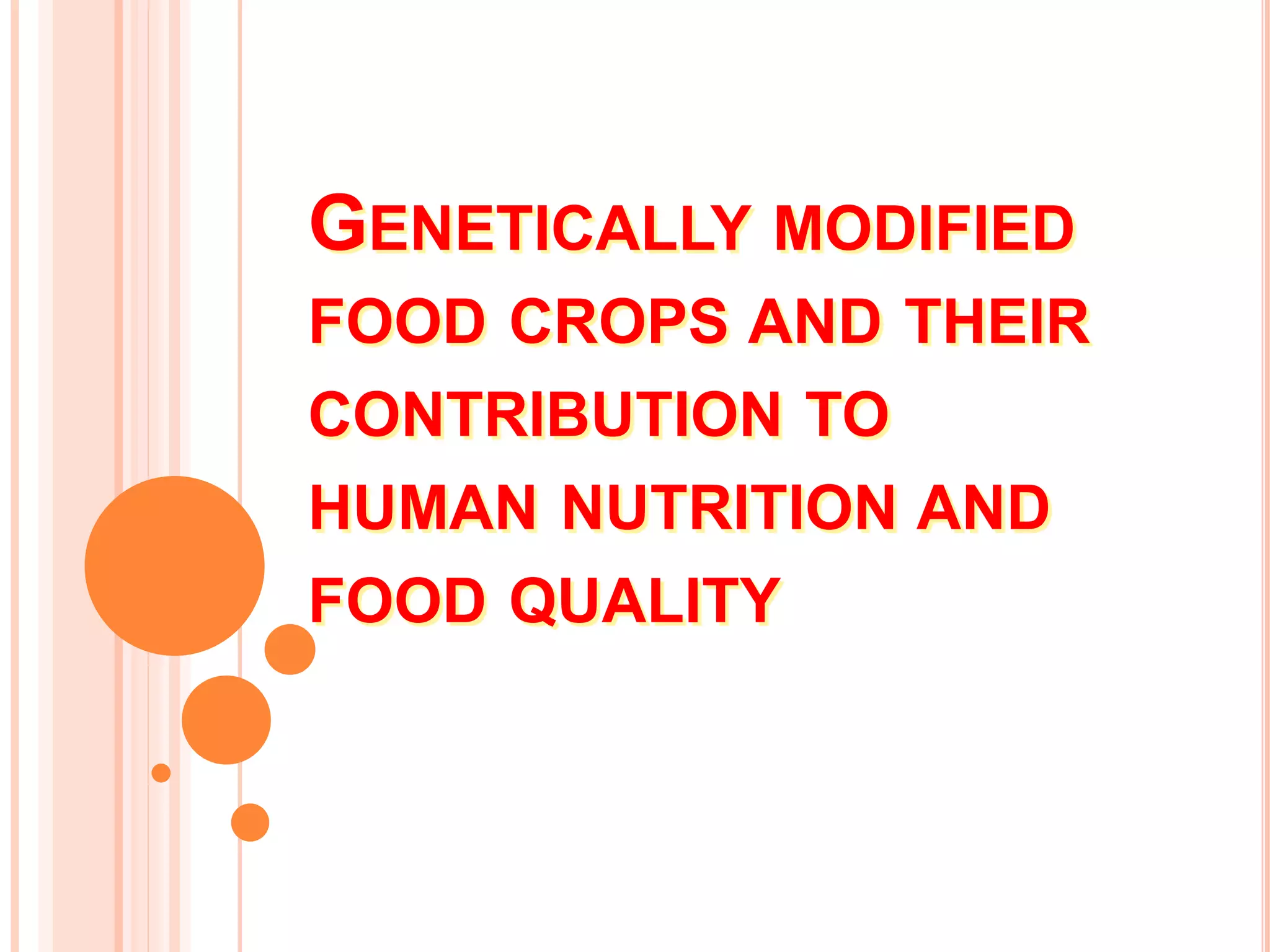 GENETICALLY MODIFIED FOOD CROPS AND THEIR CONTRIBUTION TO HUMAN NUTRITION AND FOOD QUALITY